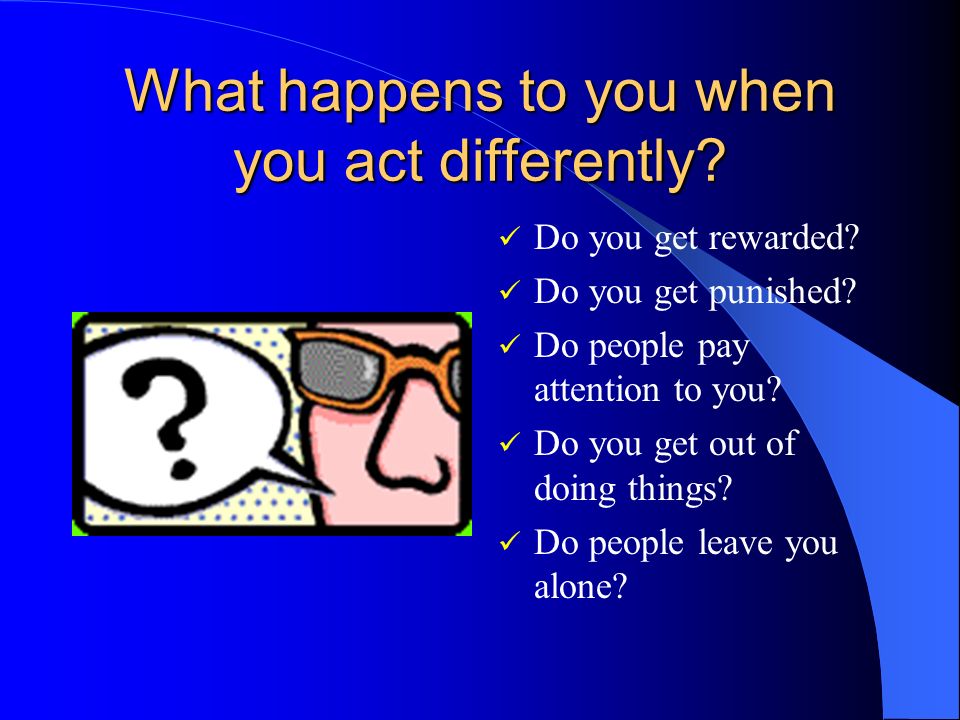 What happens to you when you act differently?

?

✓ Do you get rewarded?
✓ Do you get punished?
✓ Do people pay attention to you?
✓ Do you get out of doing things?
✓ Do people leave you alone?